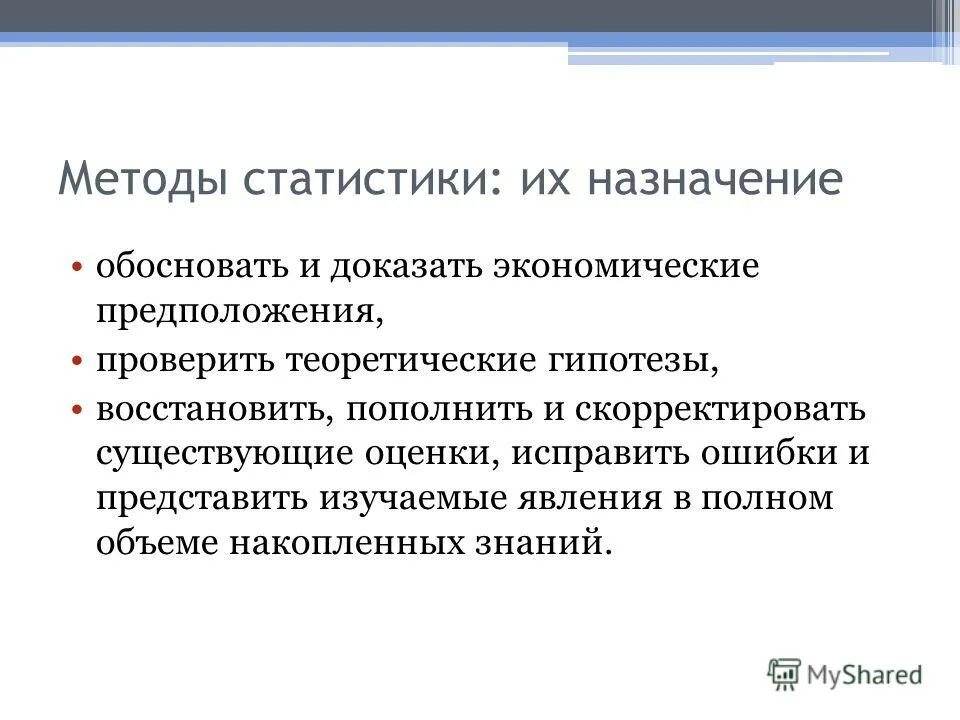 Методы статистики: их назначение

• обосновать и доказать экономические предположения,

• проверить теоретические гипотезы,

• восстановить, пополнить и скорректировать существующие оценки, исправить ошибки и представить изучаемые явления в полном объеме накопленных знаний.

MyShared